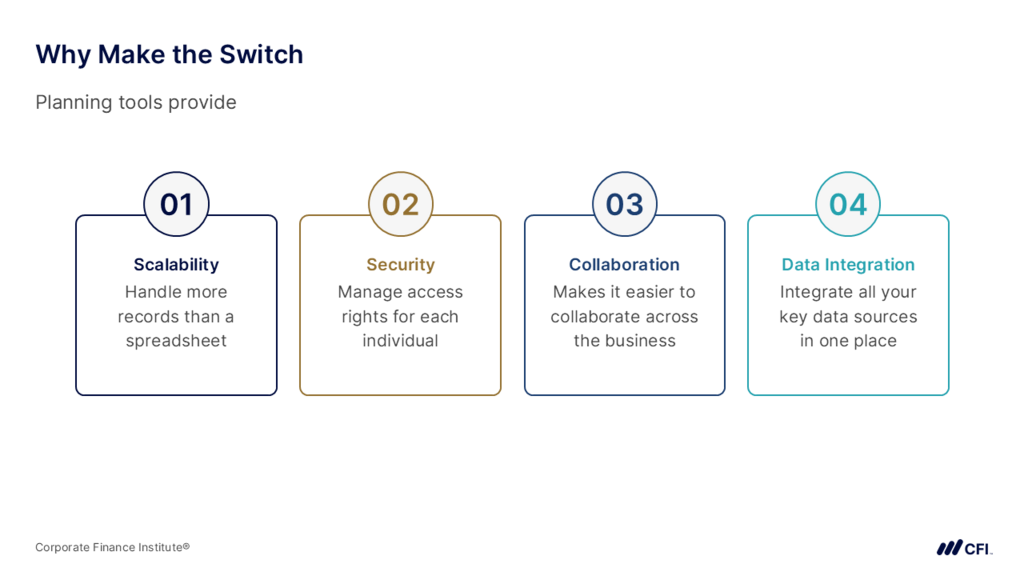 Why Make the Switch

Planning tools provide

01
Scalability
Handle more records than a spreadsheet

02
Security
Manage access rights for each individual

03
Collaboration
Makes it easier to collaborate across the business

04
Data Integration
Integrate all your key data sources in one place

Corporate Finance Institute®

CFI.